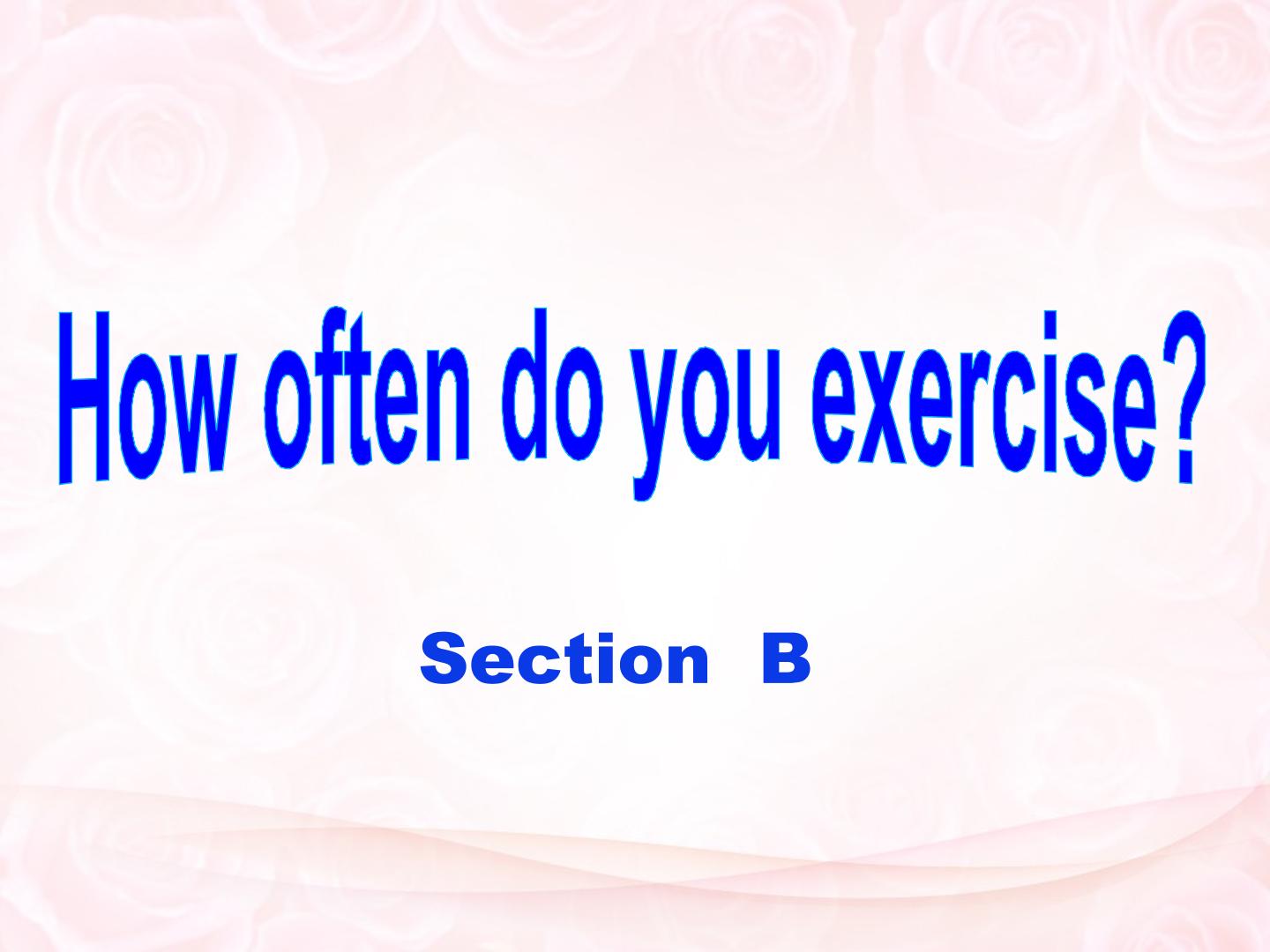 How often do you exercise?

Section B